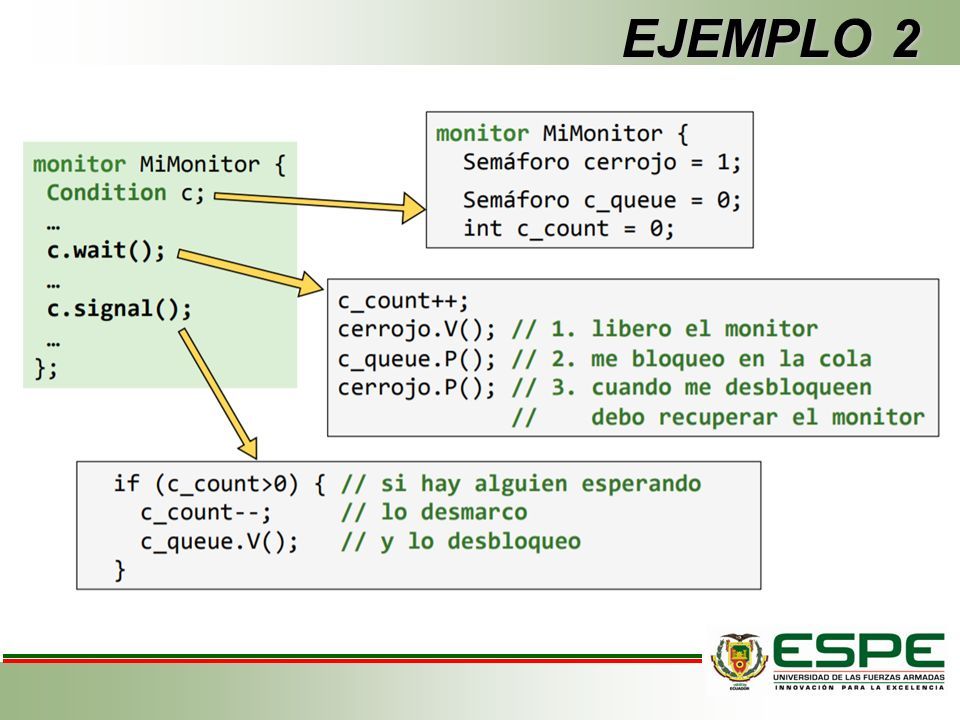 EJEMPLO 2

monitor MiMonitor {
 Condition c;
 …
 c.wait();
 …
 c.signal();
 …
};

monitor MiMonitor {
  Semáforo cerrojo = 1;
  Semáforo c_queue = 0;
  int c_count = 0;

c_count++;
cerrojo.V(); // 1. libero el monitor
c_queue.P(); // 2. me bloqueo en la cola
cerrojo.P(); // 3. cuando me desbloqueen
             //    debo recuperar el monitor

if (c_count>0) { // si hay alguien esperando
  c_count--;     // lo desmarco
  c_queue.V();   // y lo desbloqueo
}

ESPE
UNIVERSIDAD DE LAS FUERZAS ARMADAS
INNOVACIÓN PARA LA EXCELENCIA